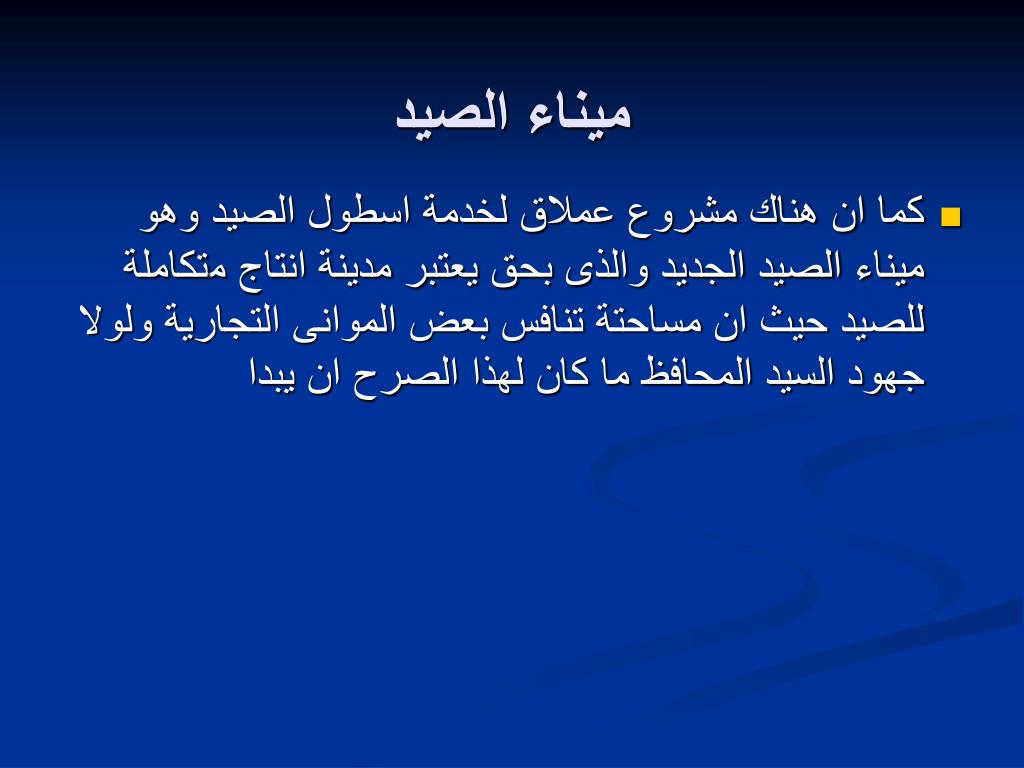 ميناء الصيد

كما ان هناك مشروع عملاق لخدمة اسطول الصيد وهو ميناء الصيد الجديد والذى بحق يعتبر مدينة انتاج متكاملة للصيد حيث ان مساحتة تنافس بعض الموانى التجارية ولولا جهود السيد المحافظ ما كان لهذا الصرح ان يبدا